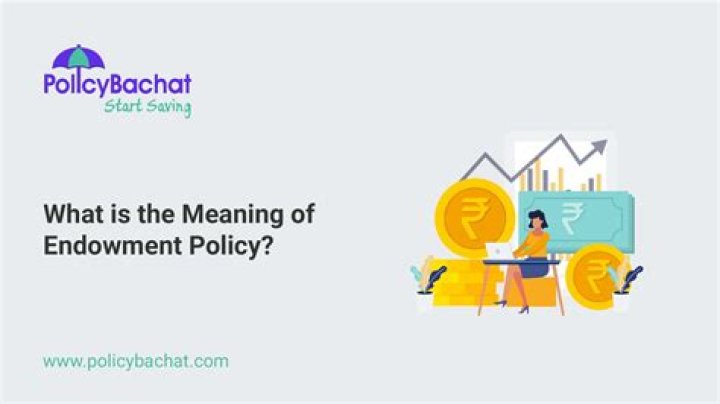 PolicyBachat
Start Saving

What is the Meaning of Endowment Policy?

₹

₹

₹

www.policybachat.com